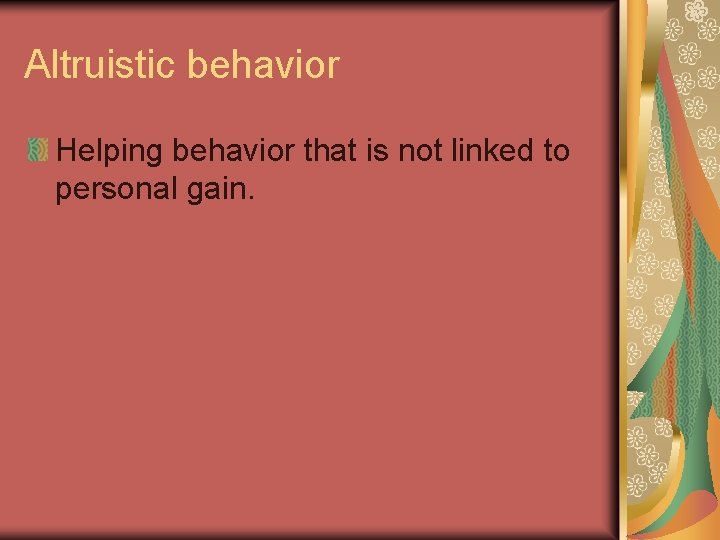 Altruistic behavior

Helping behavior that is not linked to personal gain.